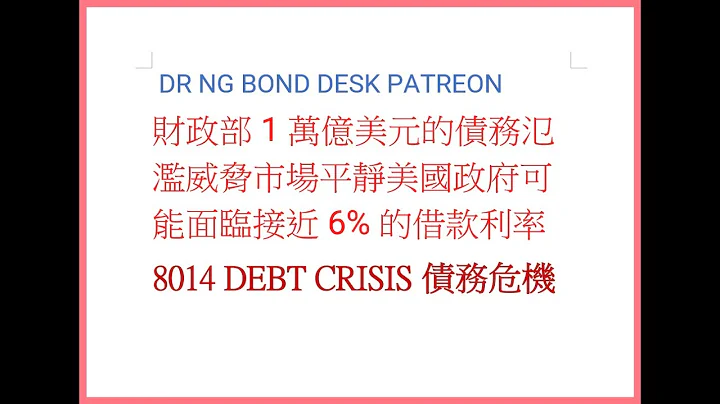 DR NG BOND DESK PATREON

財政部 1 萬億美元的債務氾濫威脅市場平靜美國政府可能面臨接近 6% 的借款利率

8014 DEBT CRISIS 債務危機